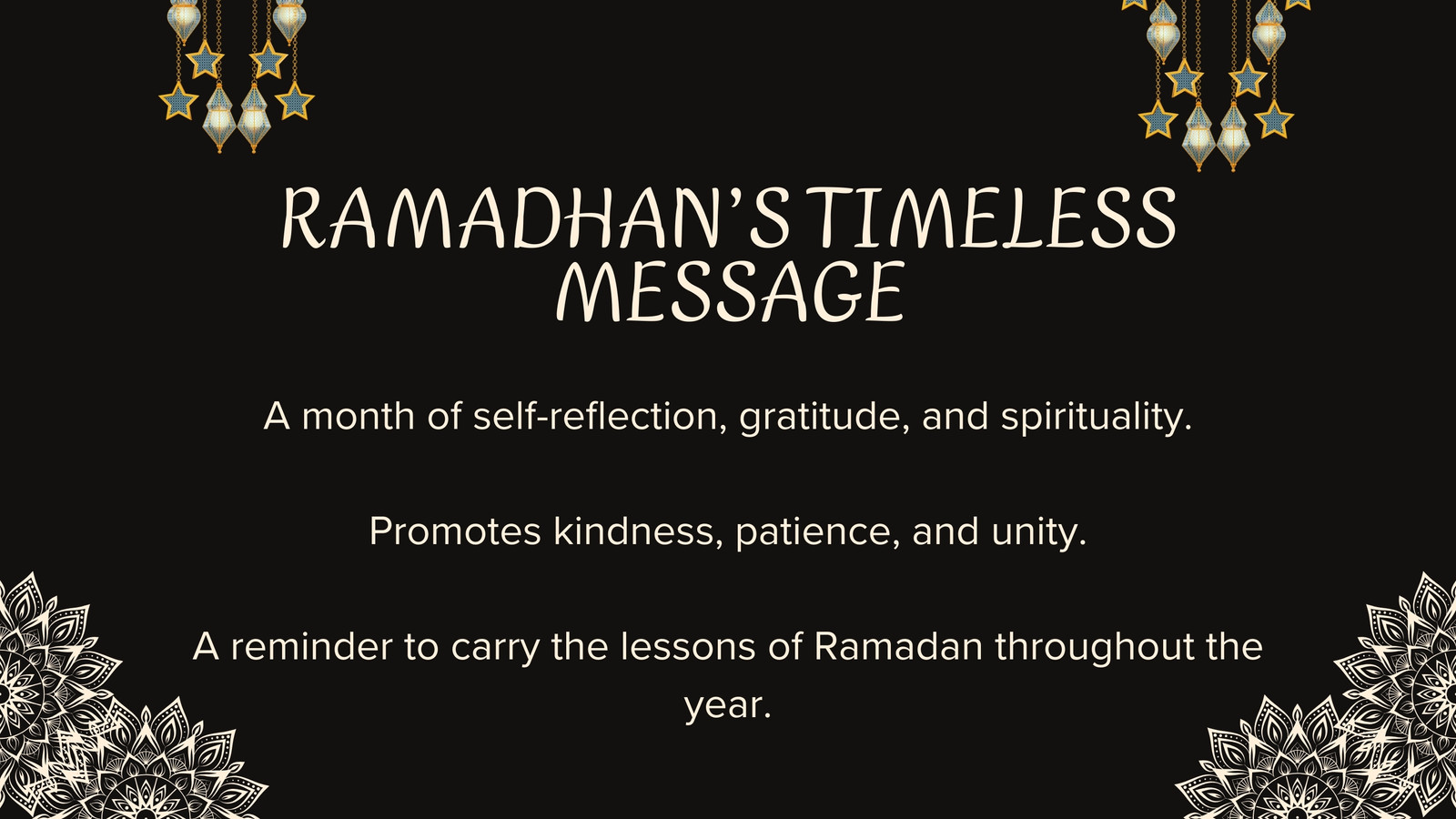 RAMADHAN'S TIMELESS MESSAGE

A month of self-reflection, gratitude, and spirituality.

Promotes kindness, patience, and unity.

A reminder to carry the lessons of Ramadan throughout the year.